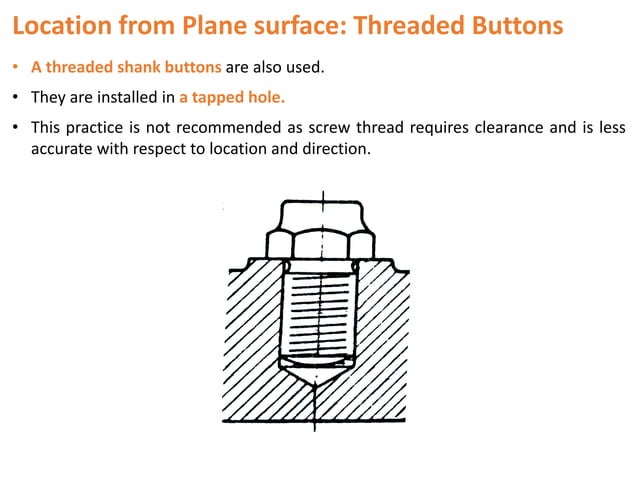 Location from Plane surface: Threaded Buttons

• A threaded shank buttons are also used.

• They are installed in a tapped hole.

• This practice is not recommended as screw thread requires clearance and is less accurate with respect to location and direction.